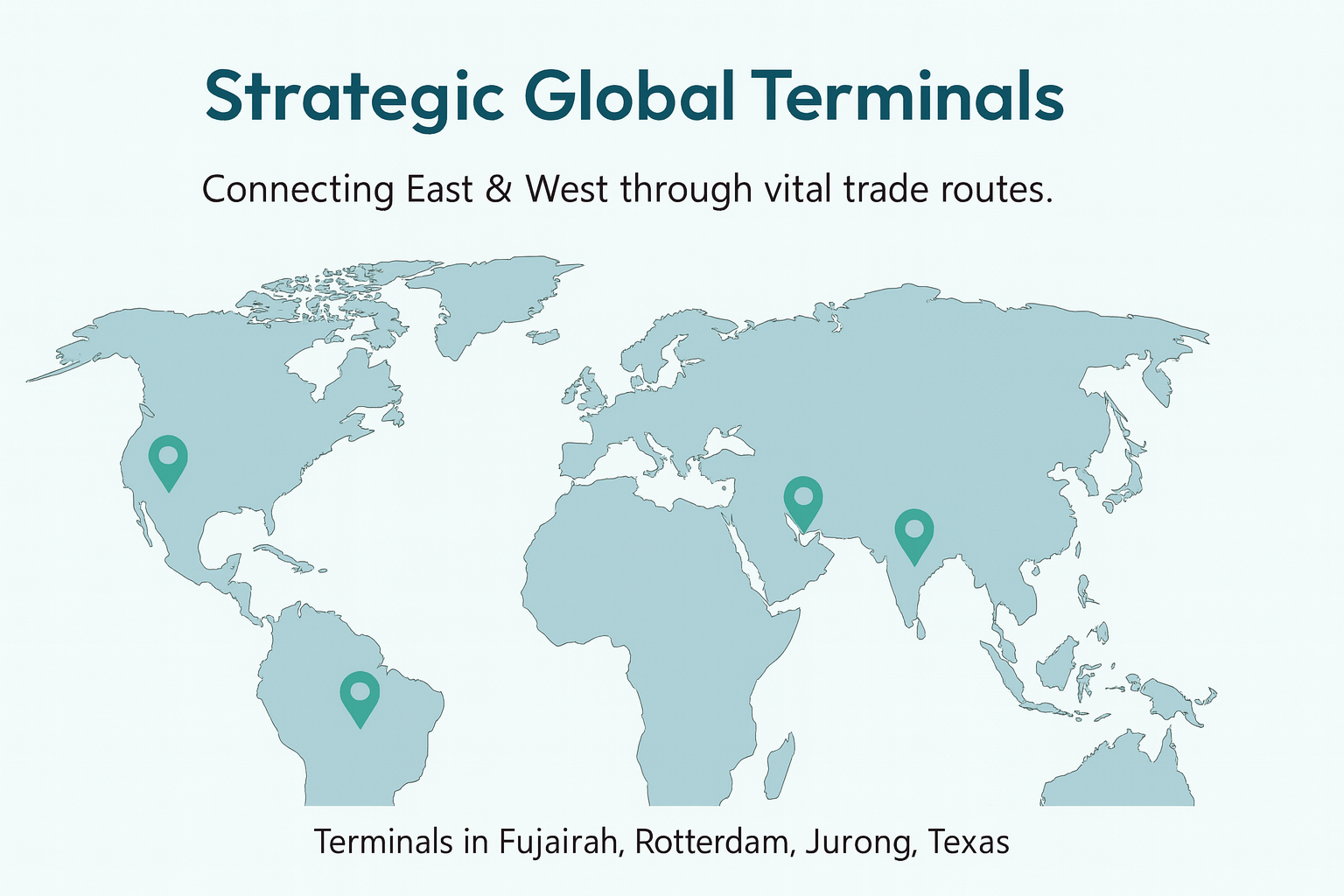 Strategic Global Terminals

Connecting East & West through vital trade routes.

Terminals in Fujairah, Rotterdam, Jurong, Texas